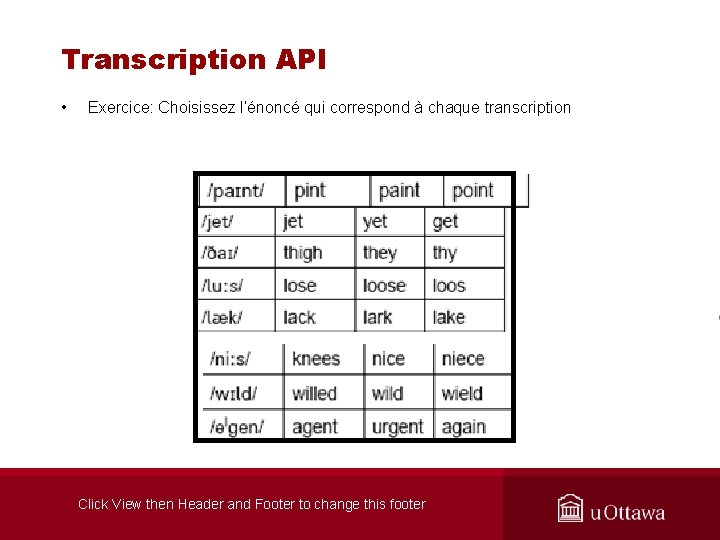 Transcription API

• Exercice: Choisissez l'énoncé qui correspond à chaque transcription

| /paɪnt/ | pint | paint | point |
|---|---|---|---|
| /jet/ | jet | yet | get |
| /ðaɪ/ | thigh | they | thy |
| /lu:s/ | lose | loose | loos |
| /læk/ | lack | lark | lake |
| /ni:s/ | knees | nice | niece |
| /wɪld/ | willed | wild | wield |
| /əˈgen/ | agent | urgent | again |

Click View then Header and Footer to change this footer

uOttawa